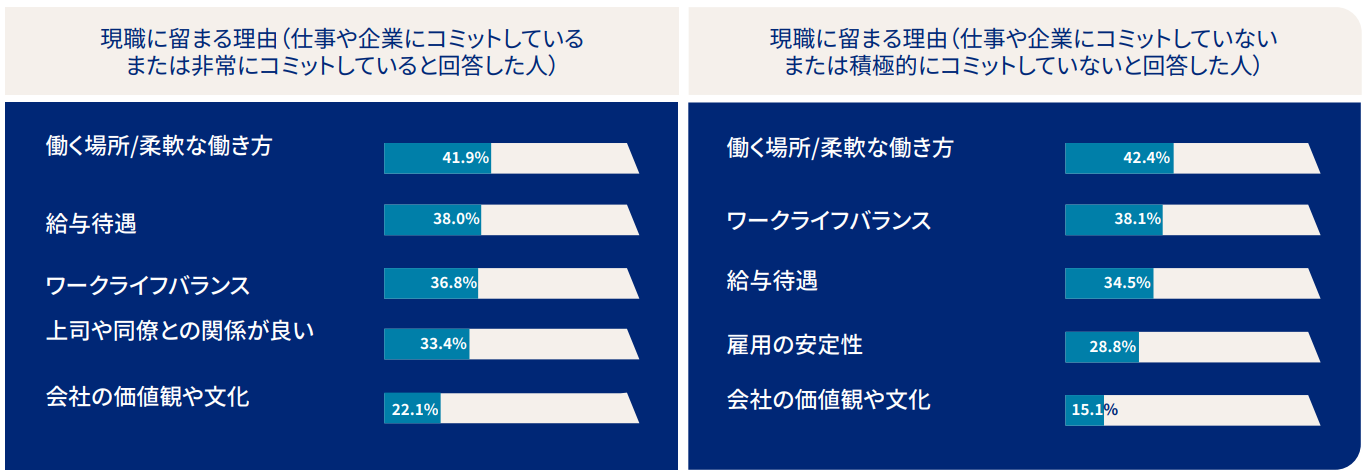 現職に留まる理由（仕事や企業にコミットしている または非常にコミットしていると回答した人）

働く場所/柔軟な働き方 41.9%

給与待遇 38.0%

ワークライフバランス 36.8%

上司や同僚との関係が良い 33.4%

会社の価値観や文化 22.1%

現職に留まる理由（仕事や企業にコミットしていない または積極的にコミットしていないと回答した人）

働く場所/柔軟な働き方 42.4%

ワークライフバランス 38.1%

給与待遇 34.5%

雇用の安定性 28.8%

会社の価値観や文化 15.1%